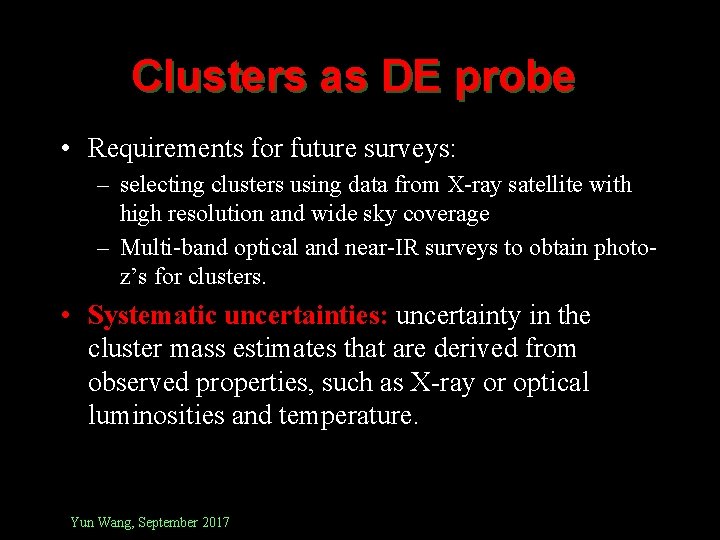 Clusters as DE probe

• Requirements for future surveys:
– selecting clusters using data from X-ray satellite with high resolution and wide sky coverage
– Multi-band optical and near-IR surveys to obtain photo-z's for clusters.

• Systematic uncertainties: uncertainty in the cluster mass estimates that are derived from observed properties, such as X-ray or optical luminosities and temperature.

Yun Wang, September 2017